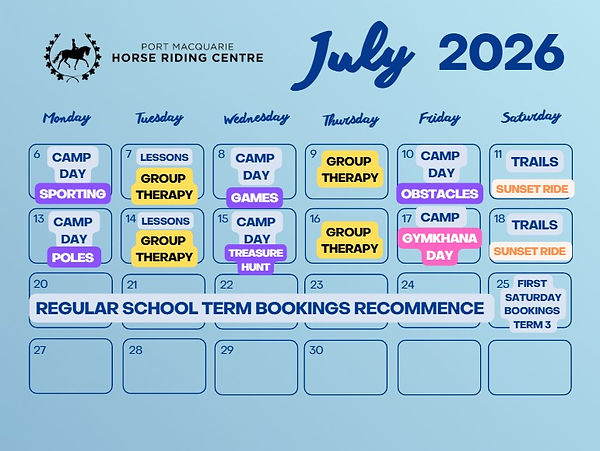 PORT MACQUARIE
HORSE RIDING CENTRE

July 2026

| Monday | Tuesday | Wednesday | Thursday | Friday | Saturday |
|---|---|---|---|---|---|
| 6 CAMP DAY SPORTING | 7 LESSONS GROUP THERAPY | 8 CAMP DAY GAMES | 9 GROUP THERAPY | 10 CAMP DAY OBSTACLES | 11 TRAILS SUNSET RIDE |
| 13 CAMP DAY POLES | 14 LESSONS GROUP THERAPY | 15 CAMP DAY TREASURE HUNT | 16 GROUP THERAPY | 17 CAMP GYMKHANA DAY | 18 TRAILS SUNSET RIDE |
| 20 | 21 | 22 | 23 | 24 | 25 FIRST SATURDAY BOOKINGS TERM 3 |
| 27 | 28 | 29 | 30 | | |

REGULAR SCHOOL TERM BOOKINGS RECOMMENCE